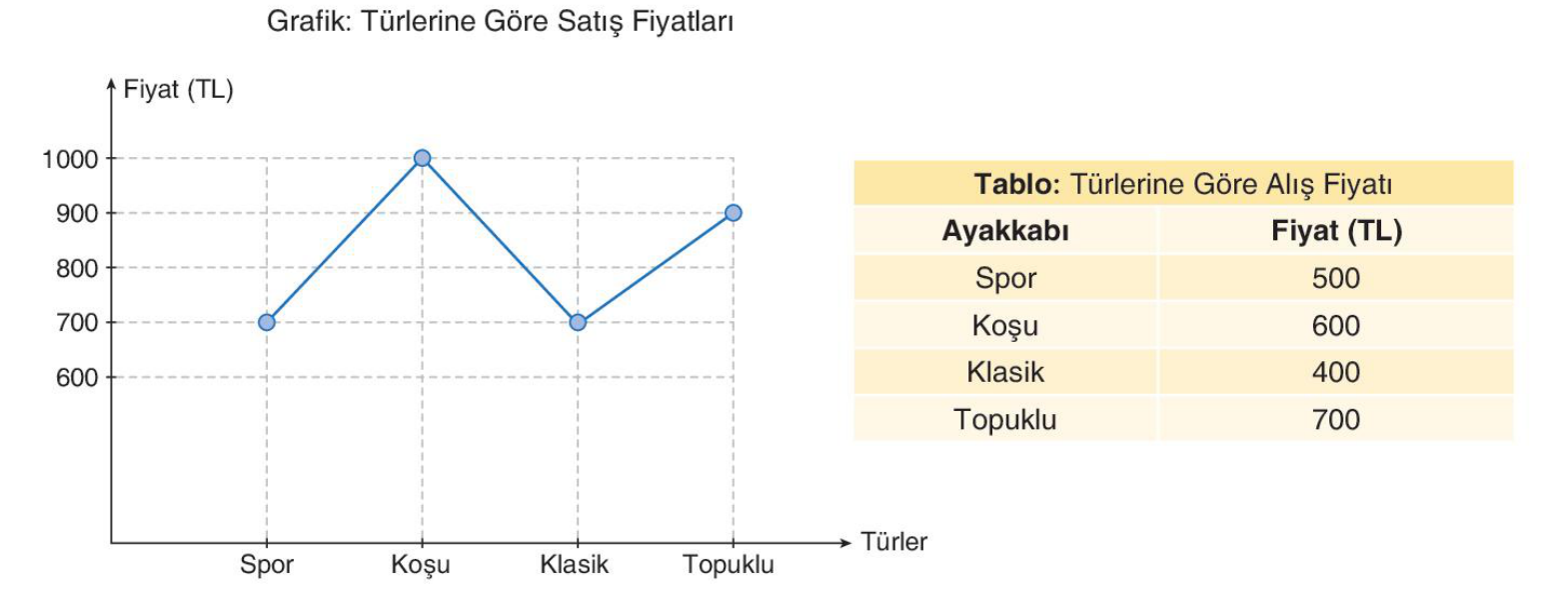 Grafik: Türlerine Göre Satış Fiyatları

Fiyat (TL)

1000
900
800
700
600

Spor
Koşu
Klasik
Topuklu
Türler

Tablo: Türlerine Göre Alış Fiyatı

| Ayakkabı | Fiyat (TL) |
|---|---|
| Spor | 500 |
| Koşu | 600 |
| Klasik | 400 |
| Topuklu | 700 |